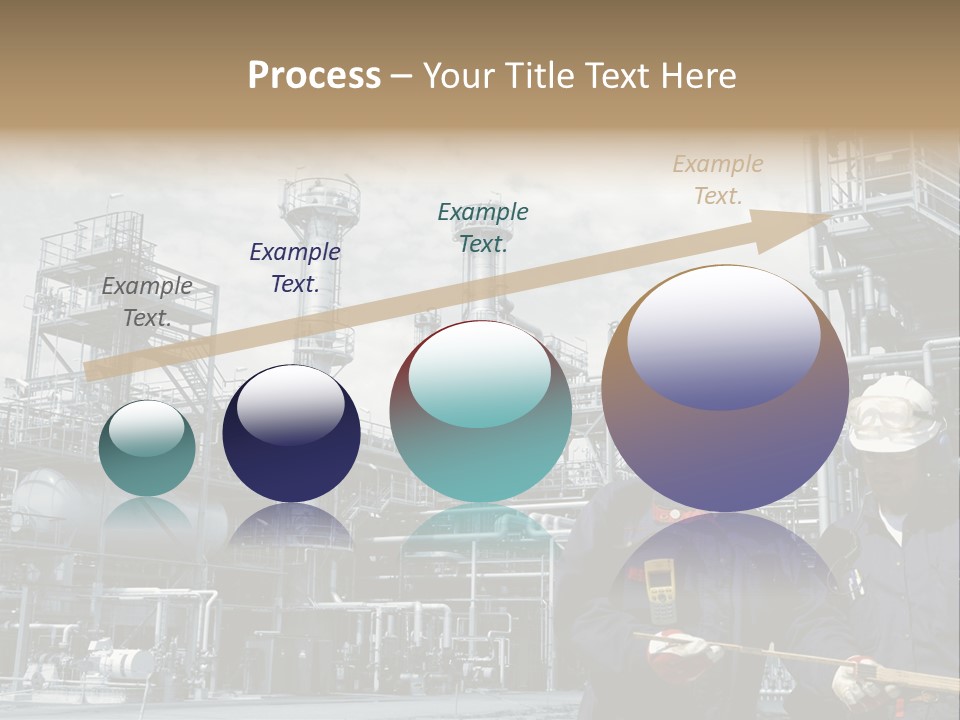 Process – Your Title Text Here

Example Text.

Example Text.

Example Text.

Example Text.